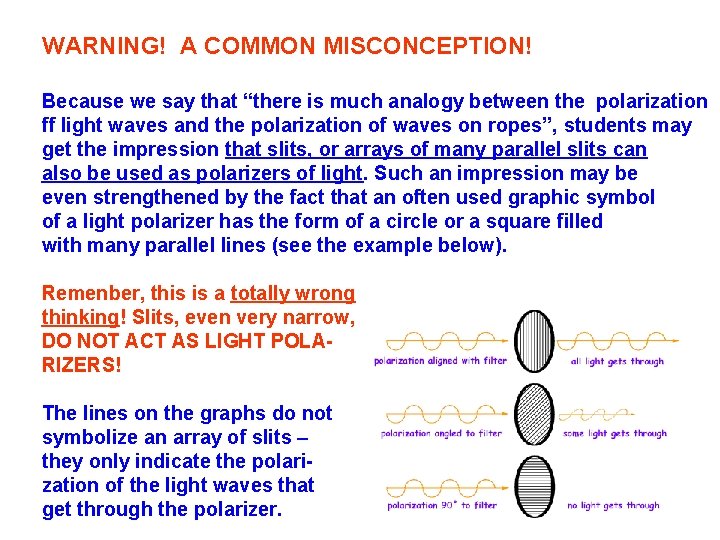 WARNING! A COMMON MISCONCEPTION!

Because we say that “there is much analogy between the polarization ff light waves and the polarization of waves on ropes”, students may get the impression that slits, or arrays of many parallel slits can also be used as polarizers of light. Such an impression may be even strengthened by the fact that an often used graphic symbol of a light polarizer has the form of a circle or a square filled with many parallel lines (see the example below).

Remenber, this is a totally wrong thinking! Slits, even very narrow, DO NOT ACT AS LIGHT POLARIZERS!

The lines on the graphs do not symbolize an array of slits – they only indicate the polarization of the light waves that get through the polarizer.

polarization aligned with filter

all light gets through

polarization angled to filter

some light gets through

polarization 90° to filter

no light gets through